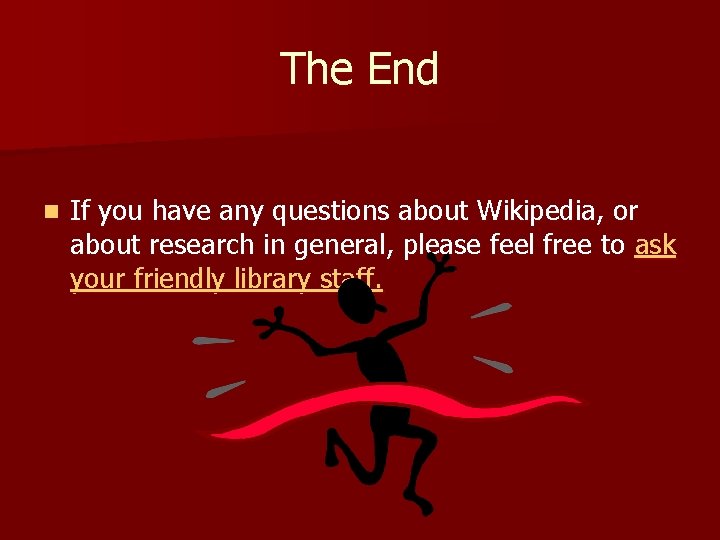 The End

If you have any questions about Wikipedia, or about research in general, please feel free to ask your friendly library staff.